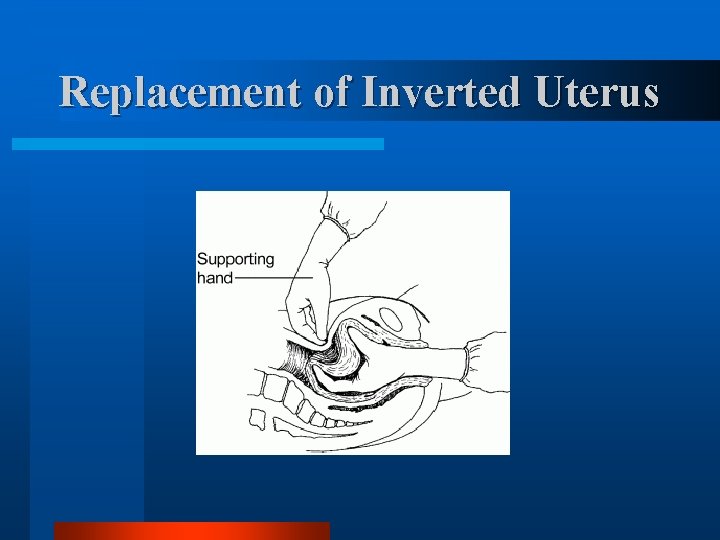 Replacement of Inverted Uterus

Supporting hand